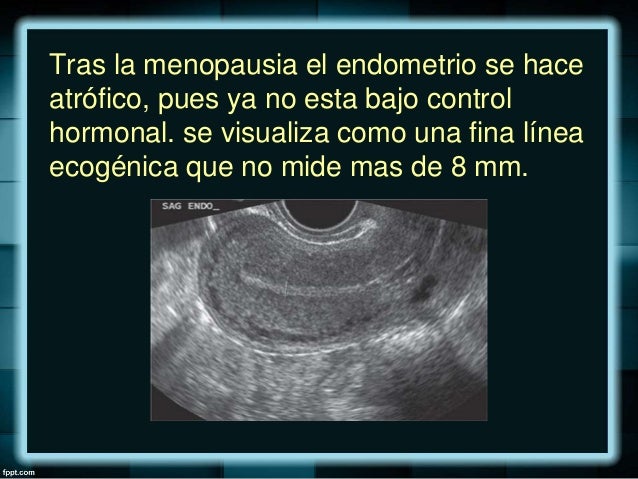 Tras la menopausia el endometrio se hace atrófico, pues ya no esta bajo control hormonal. se visualiza como una fina línea ecogénica que no mide mas de 8 mm.

SAG ENDO_

fppt.com